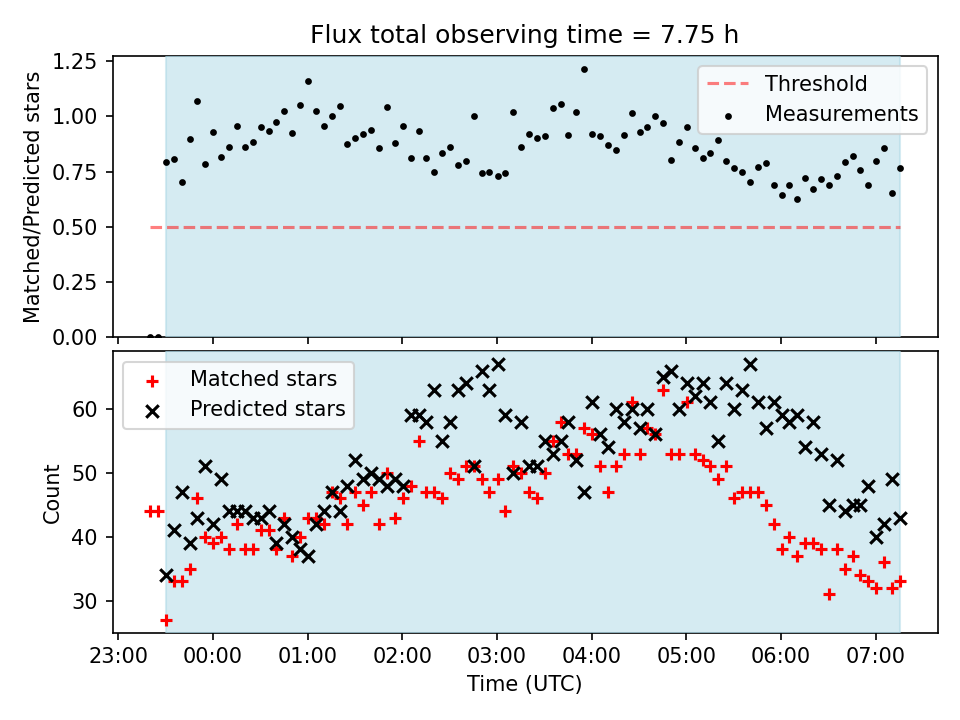 Flux total observing time = 7.75 h

Matched/Predicted stars

1.25
1.00
0.75
0.50
0.25
0.00

Threshold
Measurements

Count

60
50
40
30

Matched stars
Predicted stars

23:00 00:00 01:00 02:00 03:00 04:00 05:00 06:00 07:00

Time (UTC)